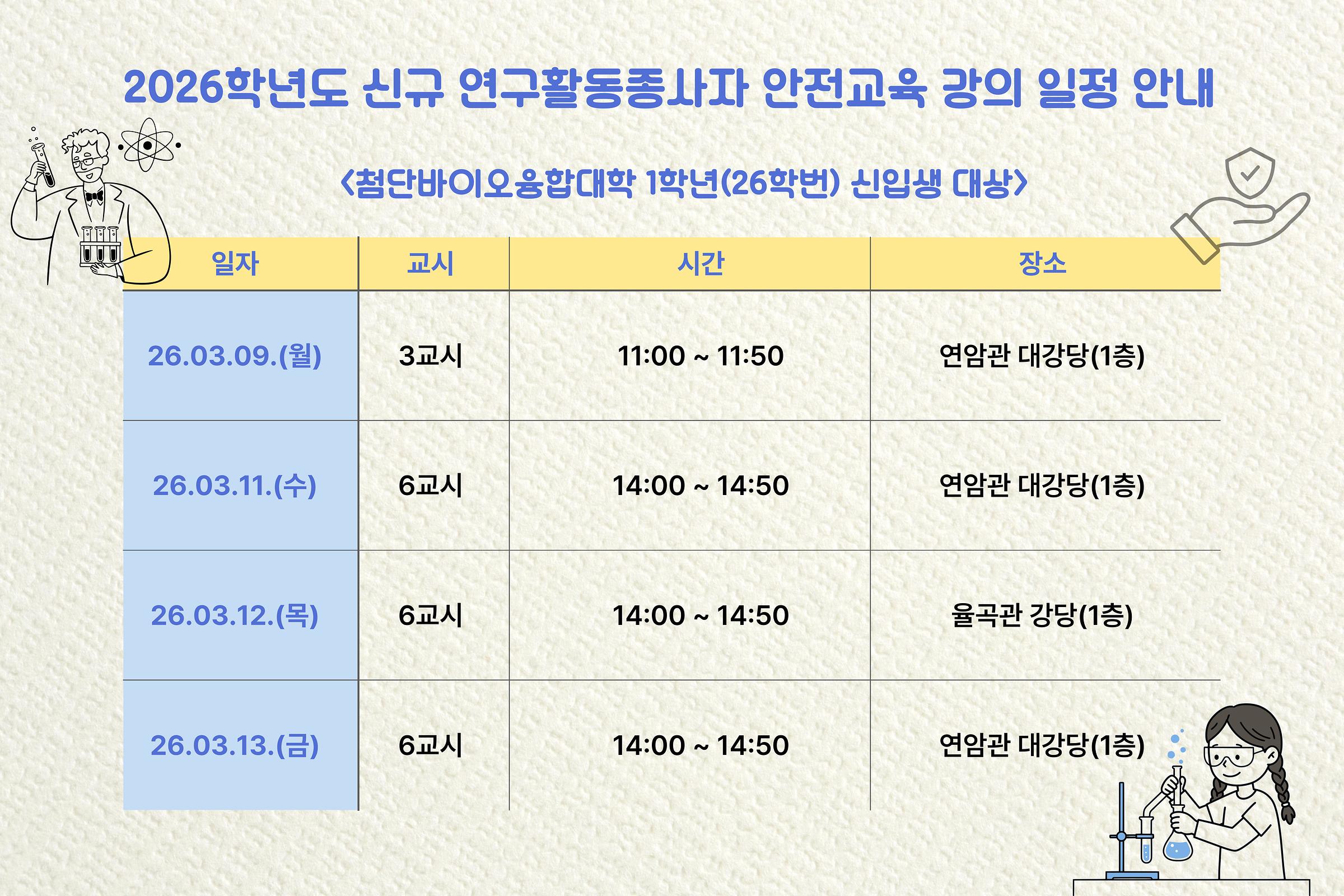 2026학년도 신규 연구활동종사자 안전교육 강의 일정 안내

<첨단바이오융합대학 1학년(26학번) 신입생 대상>

| 일자 | 교시 | 시간 | 장소 |
|---|---|---|---|
| 26.03.09.(월) | 3교시 | 11:00 ~ 11:50 | 연암관 대강당(1층) |
| 26.03.11.(수) | 6교시 | 14:00 ~ 14:50 | 연암관 대강당(1층) |
| 26.03.12.(목) | 6교시 | 14:00 ~ 14:50 | 율곡관 강당(1층) |
| 26.03.13.(금) | 6교시 | 14:00 ~ 14:50 | 연암관 대강당(1층) |